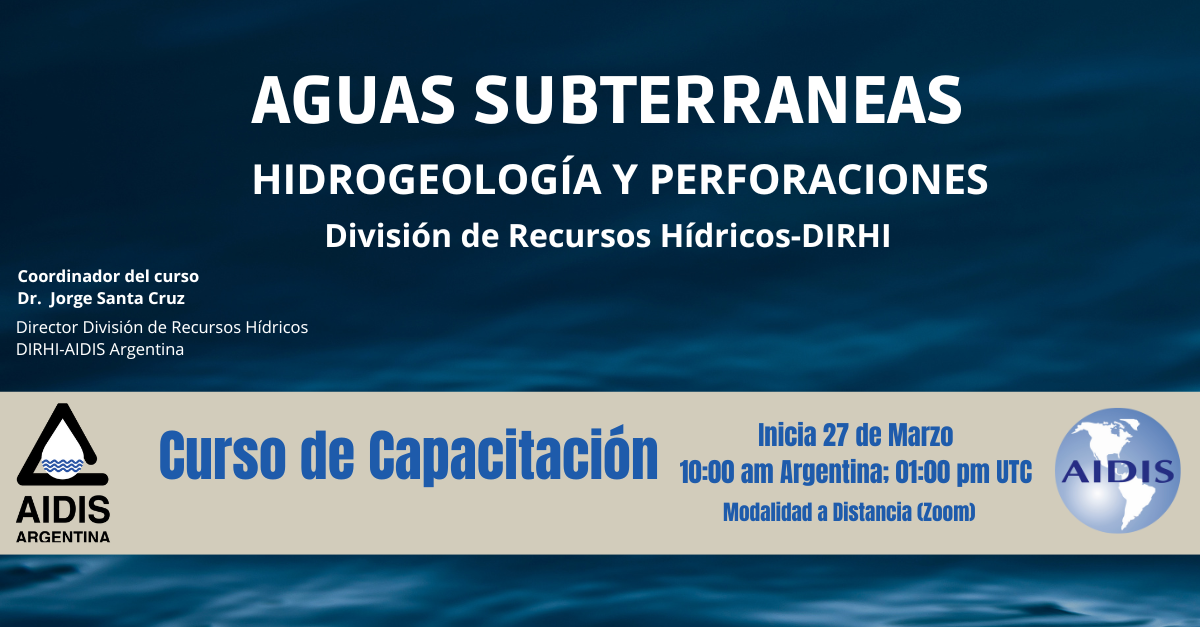 AGUAS SUBTERRANEAS

HIDROGEOLOGÍA Y PERFORACIONES

División de Recursos Hídricos-DIRHI

Coordinador del curso
Dr. Jorge Santa Cruz

Director División de Recursos Hídricos
DIRHI-AIDIS Argentina

AIDIS
ARGENTINA

Curso de Capacitación

Inicia 27 de Marzo
10:00 am Argentina; 01:00 pm UTC
Modalidad a Distancia (Zoom)

AIDIS